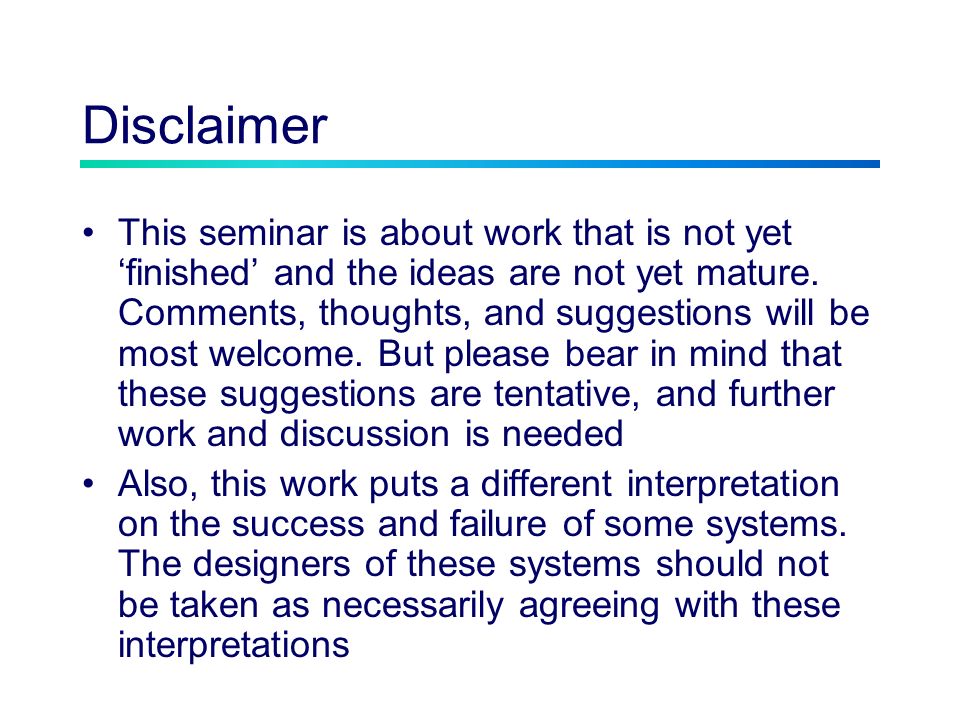 Disclaimer

• This seminar is about work that is not yet ‘finished’ and the ideas are not yet mature. Comments, thoughts, and suggestions will be most welcome. But please bear in mind that these suggestions are tentative, and further work and discussion is needed

• Also, this work puts a different interpretation on the success and failure of some systems. The designers of these systems should not be taken as necessarily agreeing with these interpretations